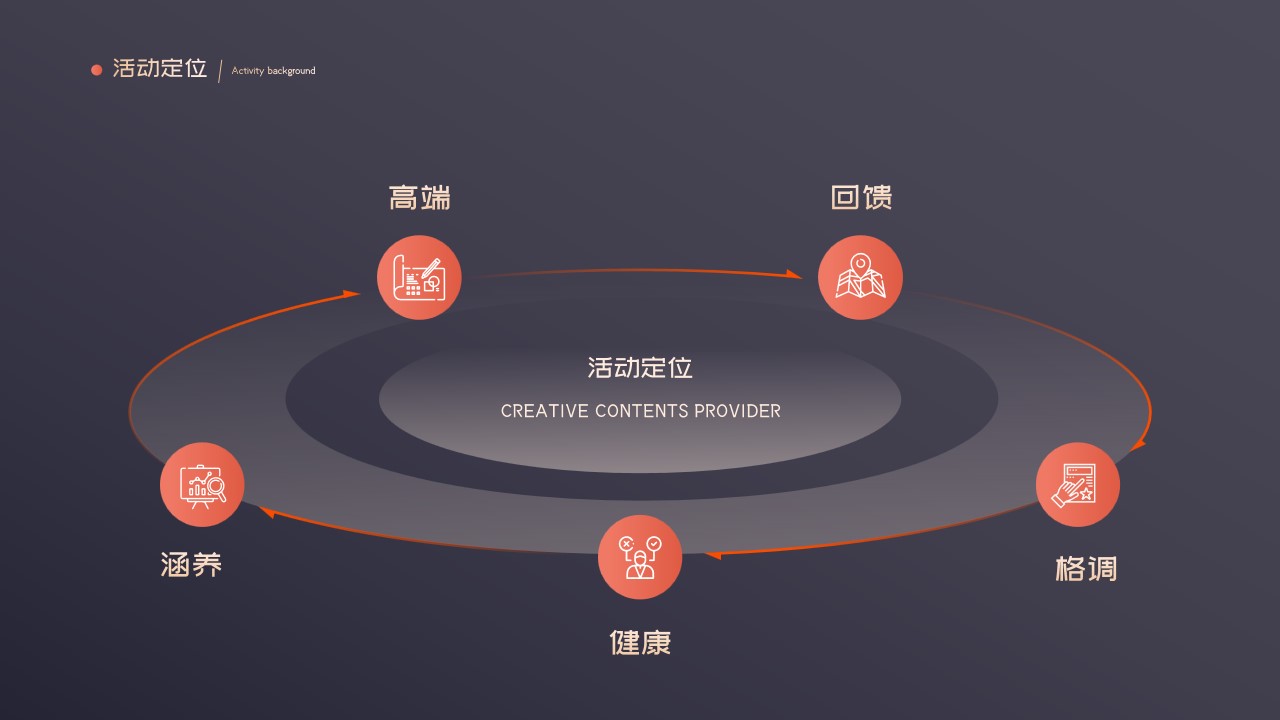 活动定位 Activity background

高端

回馈

活动定位

CREATIVE CONTENTS PROVIDER

涵养

格调

健康